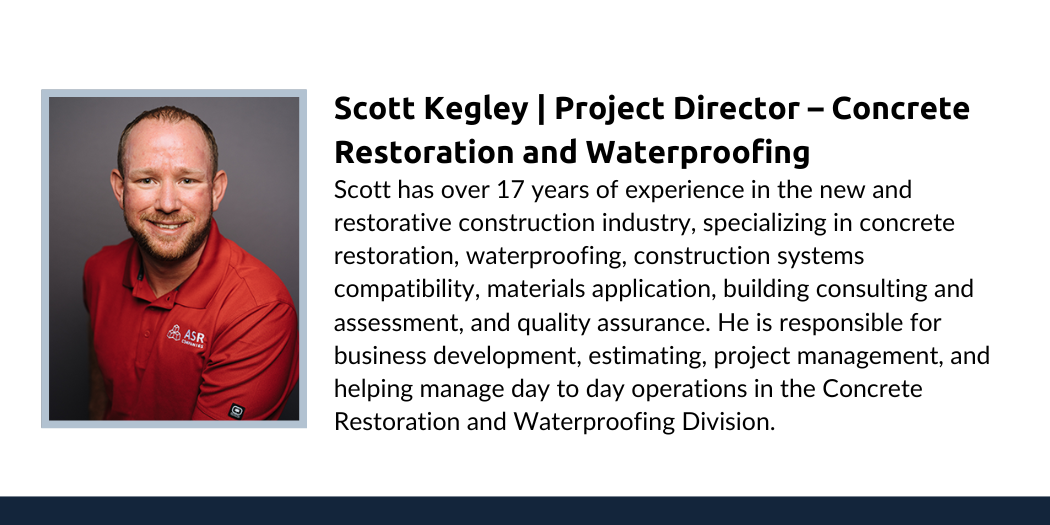 ASR

Scott Kegley | Project Director – Concrete Restoration and Waterproofing

Scott has over 17 years of experience in the new and restorative construction industry, specializing in concrete restoration, waterproofing, construction systems compatibility, materials application, building consulting and assessment, and quality assurance. He is responsible for business development, estimating, project management, and helping manage day to day operations in the Concrete Restoration and Waterproofing Division.